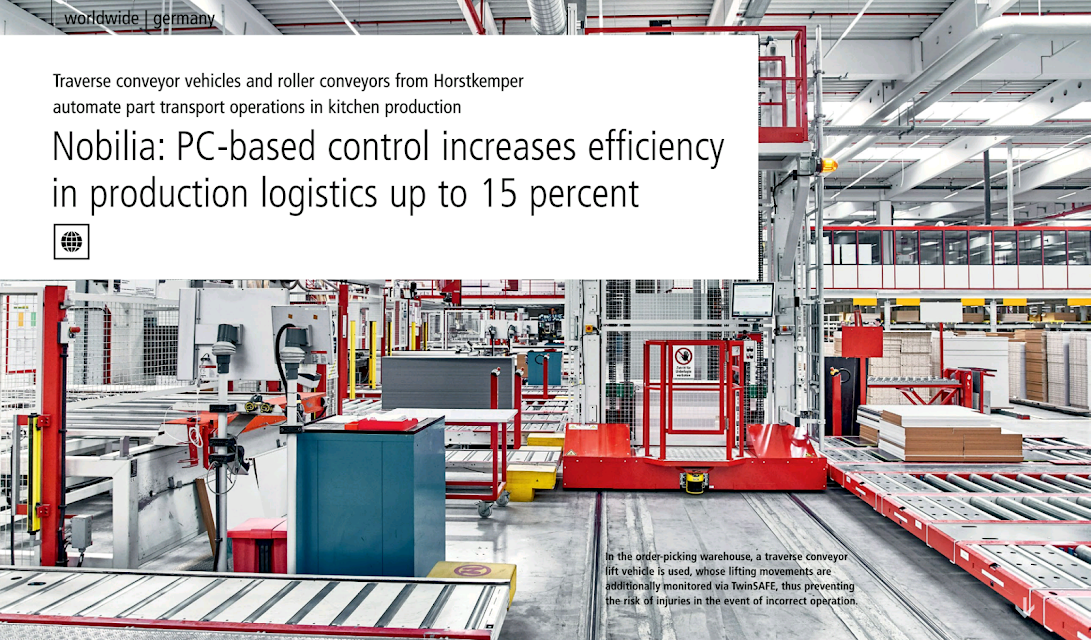 worldwide | germany

Traverse conveyor vehicles and roller conveyors from Horstkemper automate part transport operations in kitchen production

Nobilia: PC-based control increases efficiency in production logistics up to 15 percent

In the order-picking warehouse, a traverse conveyor lift vehicle is used, whose lifting movements are additionally monitored via TwinSAFE, thus preventing the risk of injuries in the event of incorrect operation.